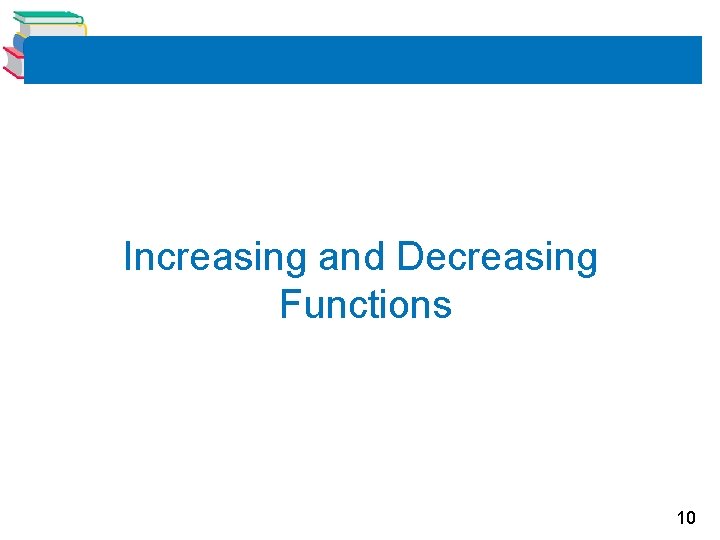 Increasing and Decreasing Functions

10